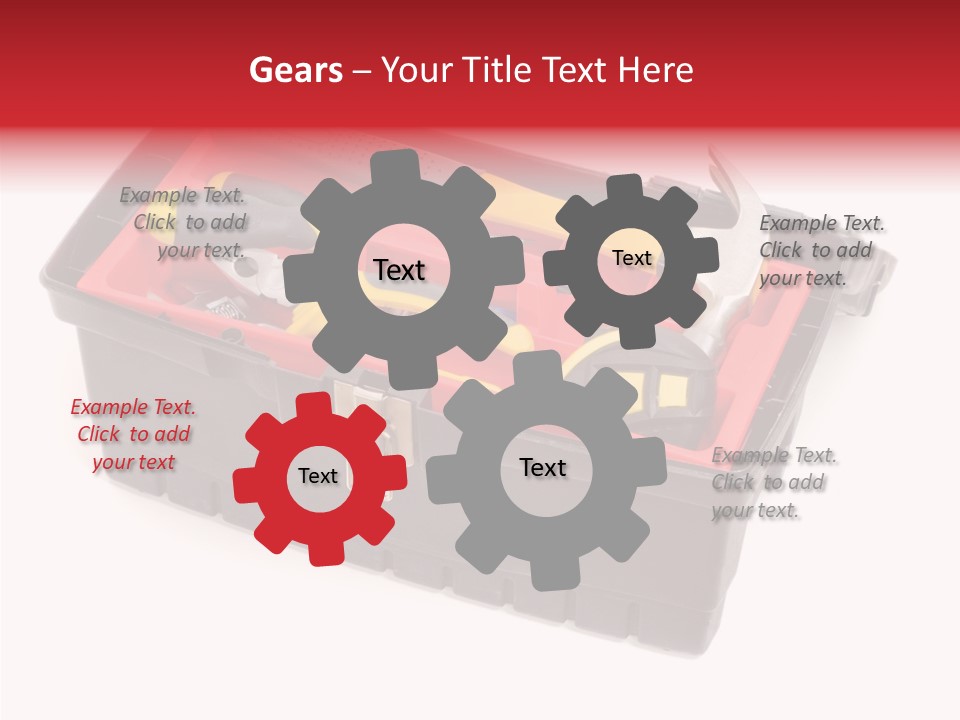 Gears – Your Title Text Here

Example Text. Click to add your text.

Text

Text

Example Text. Click to add your text.

Example Text. Click to add your text

Text

Text

Example Text. Click to add your text.